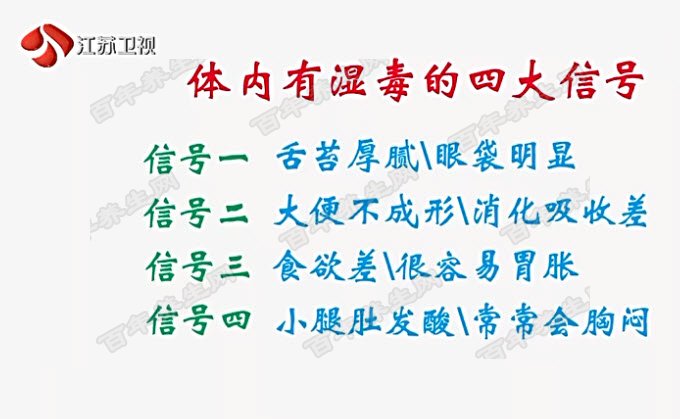 江苏卫视

体内有湿毒的四大信号

信号一 舌苔厚腻\眼袋明显

信号二 大便不成形\消化吸收差

信号三 食欲差\很容易胃胀

信号四 小腿肚发酸\常常会胸闷

百年养生网